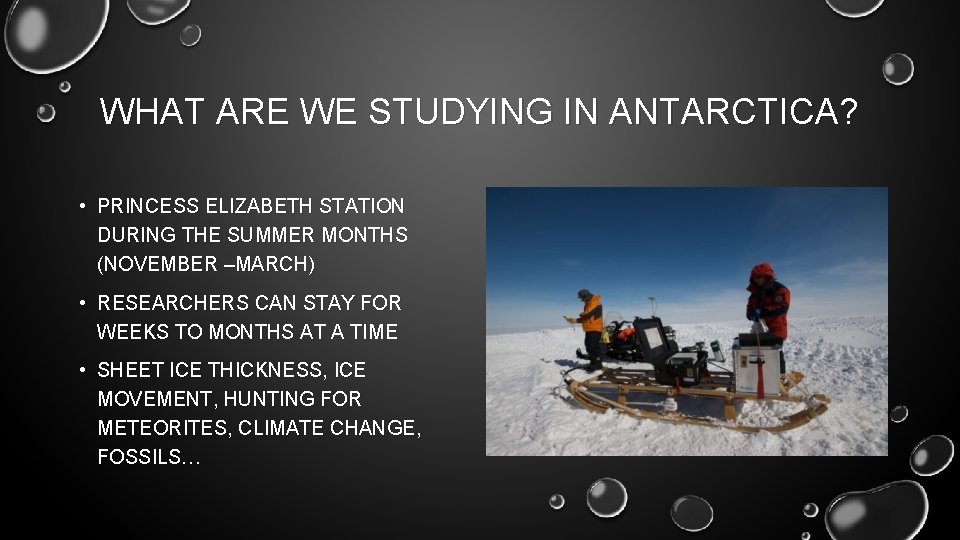 WHAT ARE WE STUDYING IN ANTARCTICA?

• PRINCESS ELIZABETH STATION DURING THE SUMMER MONTHS (NOVEMBER –MARCH)

• RESEARCHERS CAN STAY FOR WEEKS TO MONTHS AT A TIME

• SHEET ICE THICKNESS, ICE MOVEMENT, HUNTING FOR METEORITES, CLIMATE CHANGE, FOSSILS…